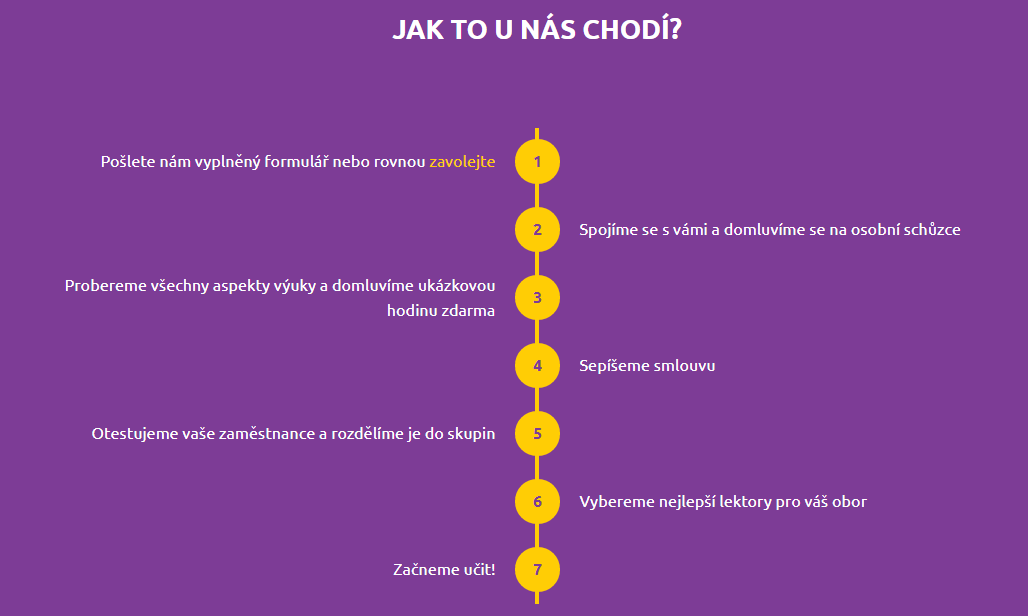 JAK TO U NÁS CHODÍ?

Pošlete nám vyplněný formulář nebo rovnou zavolejte

1

2

Spojíme se s vámi a domluvíme se na osobní schůzce

Probereme všechny aspekty výuky a domluvíme ukázkovou hodinu zdarma

3

4

Sepíšeme smlouvu

Otestujeme vaše zaměstnance a rozdělíme je do skupin

5

6

Vybereme nejlepší lektory pro váš obor

Začneme učit!

7